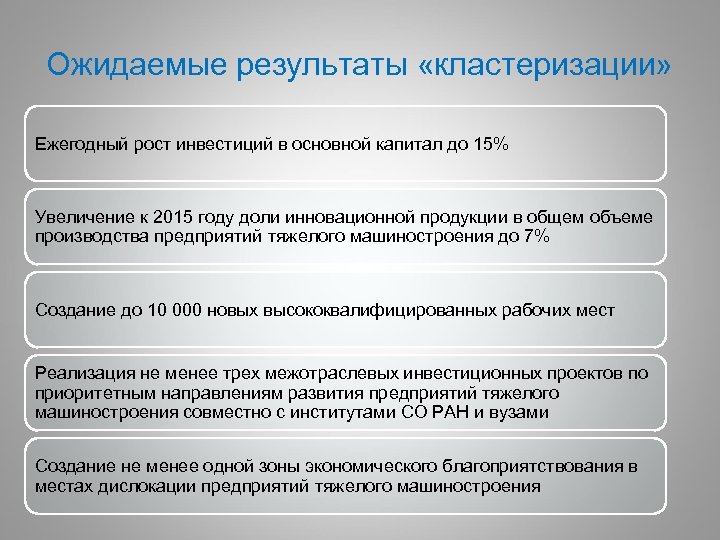 Ожидаемые результаты «кластеризации»

Ежегодный рост инвестиций в основной капитал до 15%

Увеличение к 2015 году доли инновационной продукции в общем объеме производства предприятий тяжелого машиностроения до 7%

Создание до 10 000 новых высококвалифицированных рабочих мест

Реализация не менее трех межотраслевых инвестиционных проектов по приоритетным направлениям развития предприятий тяжелого машиностроения совместно с институтами СО РАН и вузами

Создание не менее одной зоны экономического благоприятствования в местах дислокации предприятий тяжелого машиностроения